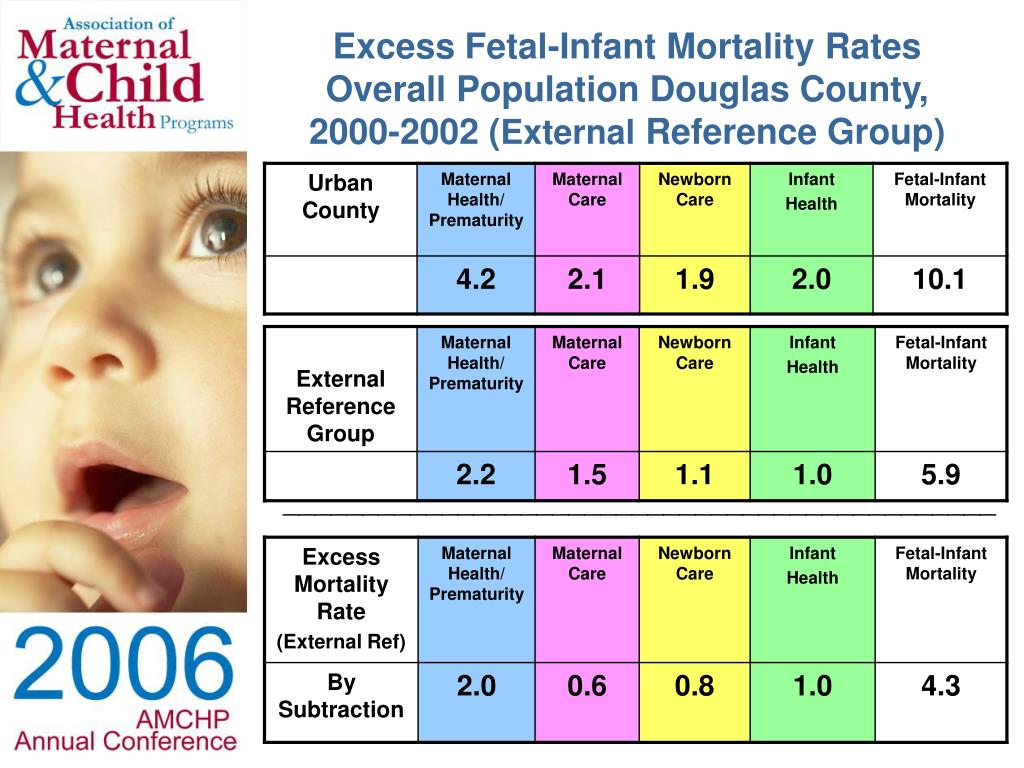 Association of Maternal & Child Health Programs

Excess Fetal-Infant Mortality Rates Overall Population Douglas County, 2000-2002 (External Reference Group)

| Urban County | Maternal Health/ Prematurity | Maternal Care | Newborn Care | Infant Health | Fetal-Infant Mortality |
|---|---|---|---|---|---|
| | 4.2 | 2.1 | 1.9 | 2.0 | 10.1 |

| External Reference Group | Maternal Health/ Prematurity | Maternal Care | Newborn Care | Infant Health | Fetal-Infant Mortality |
|---|---|---|---|---|---|
| | 2.2 | 1.5 | 1.1 | 1.0 | 5.9 |

| Excess Mortality Rate (External Ref) | Maternal Health/ Prematurity | Maternal Care | Newborn Care | Infant Health | Fetal-Infant Mortality |
|---|---|---|---|---|---|
| By Subtraction | 2.0 | 0.6 | 0.8 | 1.0 | 4.3 |

2006 AMCHP Annual Conference